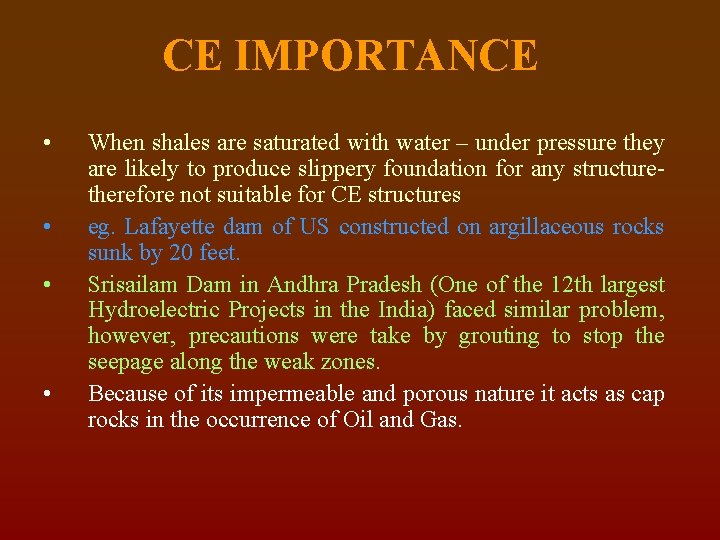 CE IMPORTANCE

• When shales are saturated with water – under pressure they are likely to produce slippery foundation for any structure- therefore not suitable for CE structures

• eg. Lafayette dam of US constructed on argillaceous rocks sunk by 20 feet.

• Srisailam Dam in Andhra Pradesh (One of the 12th largest Hydroelectric Projects in the India) faced similar problem, however, precautions were take by grouting to stop the seepage along the weak zones.

• Because of its impermeable and porous nature it acts as cap rocks in the occurrence of Oil and Gas.